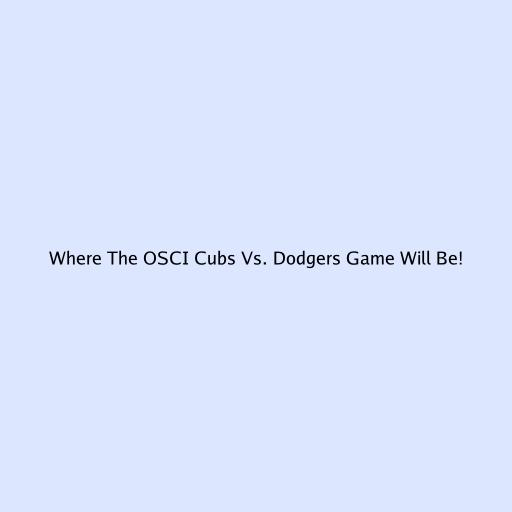 Where The OSCI Cubs Vs. Dodgers Game Will Be!